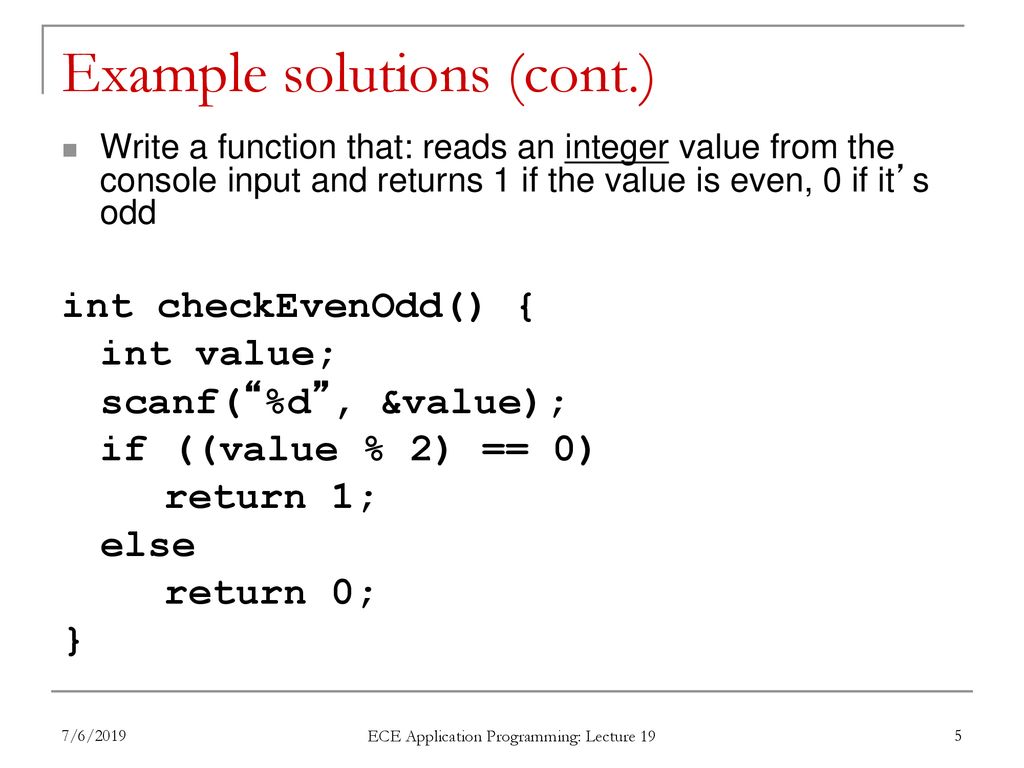 Example solutions (cont.)

Write a function that: reads an integer value from the console input and returns 1 if the value is even, 0 if it’s odd

int checkEvenOdd() {
  int value;
  scanf(“%d”, &value);
  if ((value % 2) == 0)
    return 1;
  else
    return 0;
}

7/6/2019

ECE Application Programming: Lecture 19

5